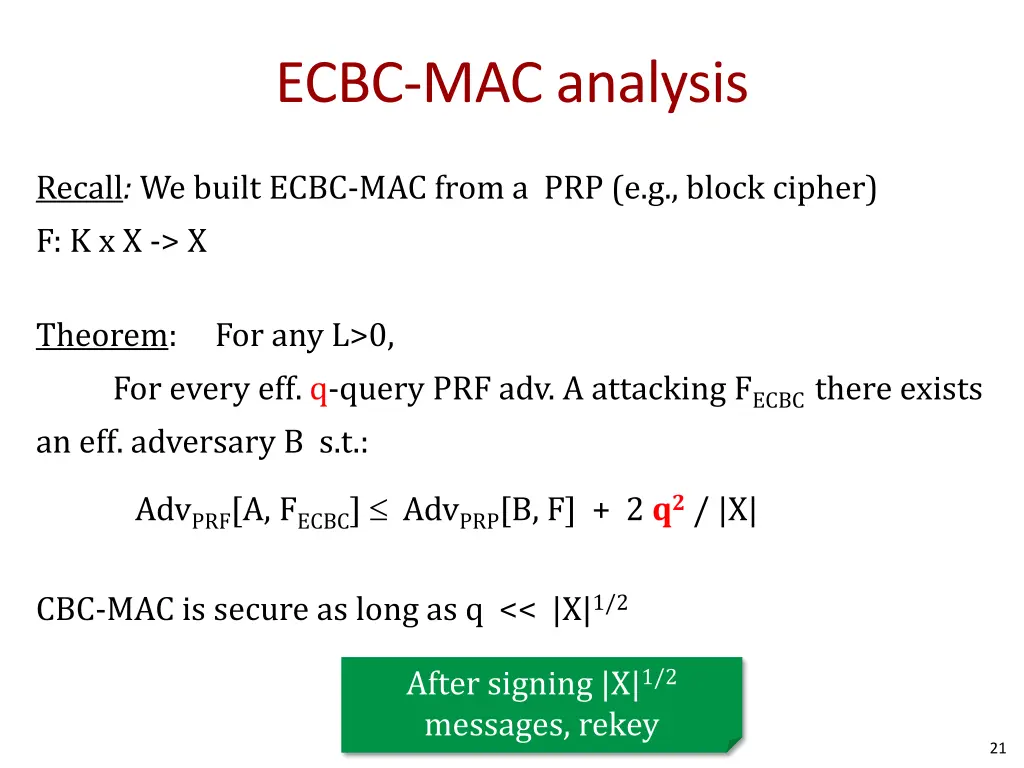 ECBC-MAC analysis

Recall: We built ECBC-MAC from a PRP (e.g., block cipher) F: K x X -> X

Theorem: For any L>0,

For every eff. q-query PRF adv. A attacking $F_{ECBC}$ there exists an eff. adversary B s.t.:

$Adv_{PRF}[A, F_{ECBC}] \leq Adv_{PRP}[B, F] + 2 q^2 / |X|$

CBC-MAC is secure as long as q << $|X|^{1/2}$

After signing $|X|^{1/2}$ messages, rekey

21